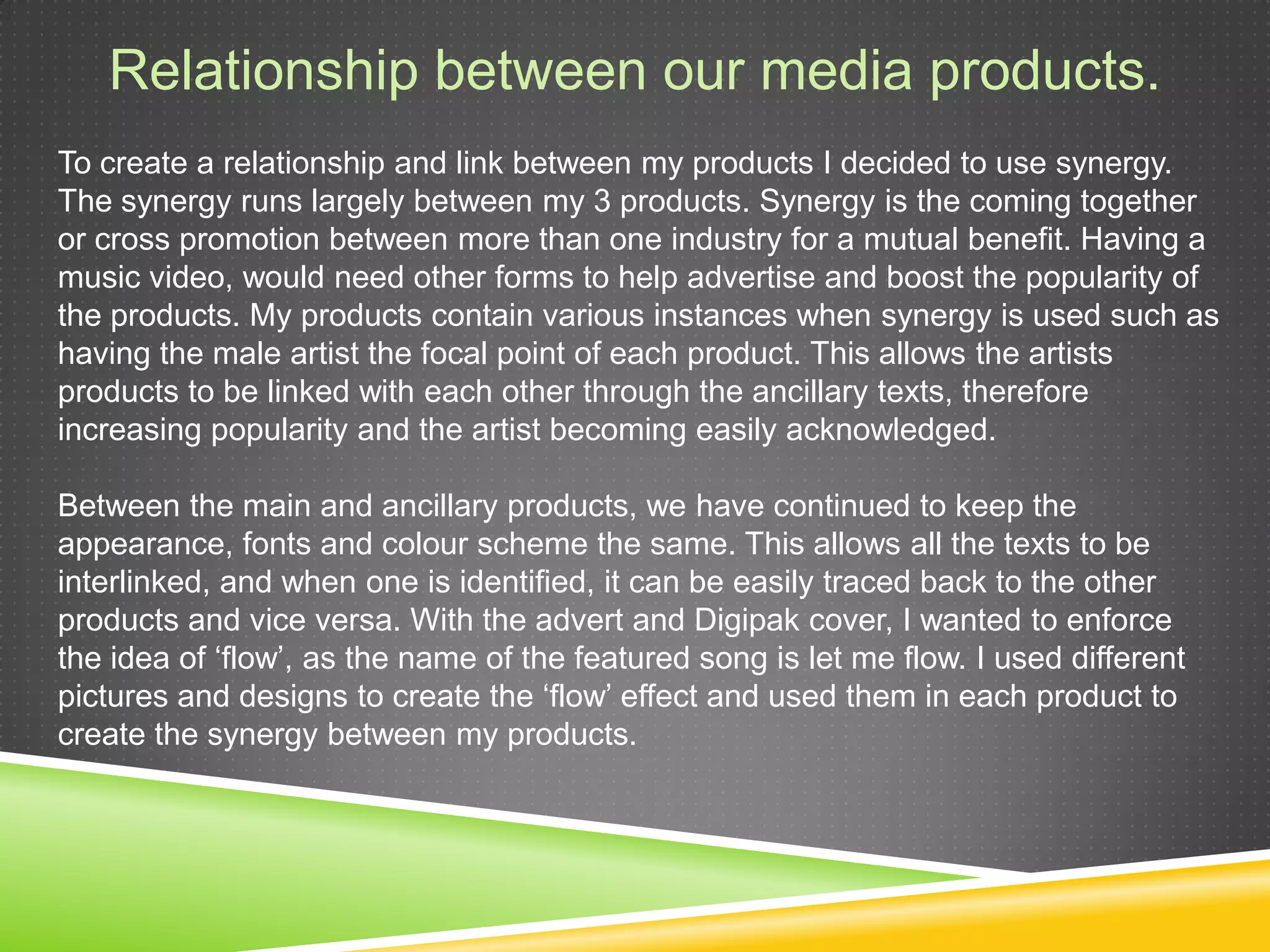 Relationship between our media products.

To create a relationship and link between my products I decided to use synergy. The synergy runs largely between my 3 products. Synergy is the coming together or cross promotion between more than one industry for a mutual benefit. Having a music video, would need other forms to help advertise and boost the popularity of the products. My products contain various instances when synergy is used such as having the male artist the focal point of each product. This allows the artists products to be linked with each other through the ancillary texts, therefore increasing popularity and the artist becoming easily acknowledged.

Between the main and ancillary products, we have continued to keep the appearance, fonts and colour scheme the same. This allows all the texts to be interlinked, and when one is identified, it can be easily traced back to the other products and vice versa. With the advert and Digipak cover, I wanted to enforce the idea of ‘flow’, as the name of the featured song is let me flow. I used different pictures and designs to create the ‘flow’ effect and used them in each product to create the synergy between my products.